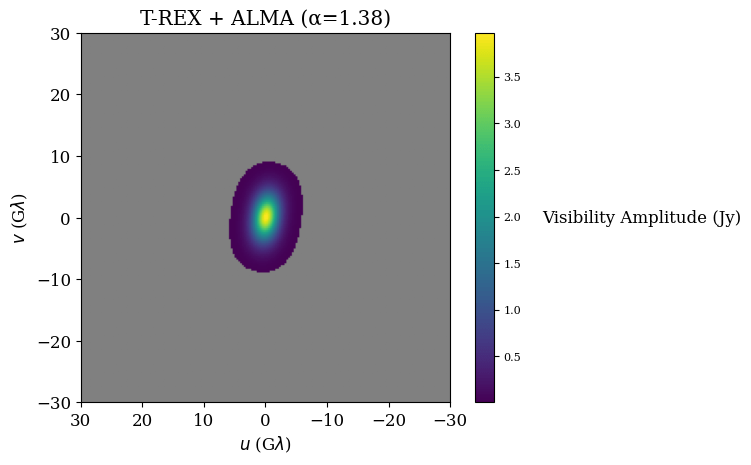 T-REX + ALMA (α=1.38)

30
20
10
0
−10
−20
−30

$v$ (G$\lambda$)

30 20 10 0 −10 −20 −30

$u$ (G$\lambda$)

3.5
3.0
2.5
2.0
1.5
1.0
0.5

Visibility Amplitude (Jy)